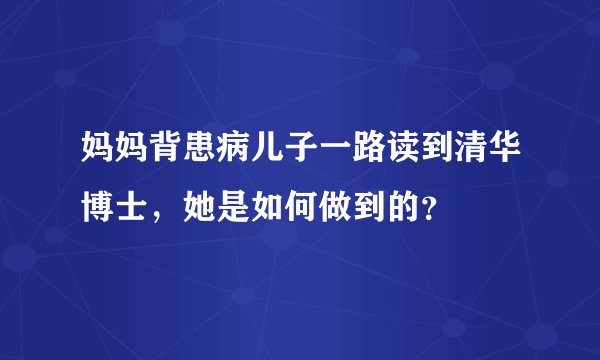 妈妈背患病儿子一路读到清华博士，她是如何做到的？